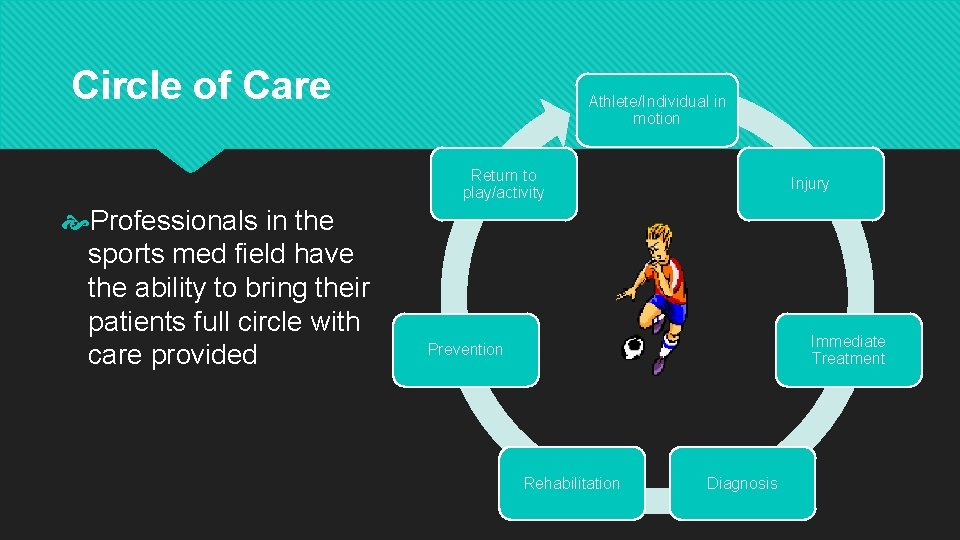 Circle of Care

Professionals in the sports med field have the ability to bring their patients full circle with care provided

Athlete/Individual in motion

Injury

Immediate Treatment

Diagnosis

Rehabilitation

Prevention

Return to play/activity